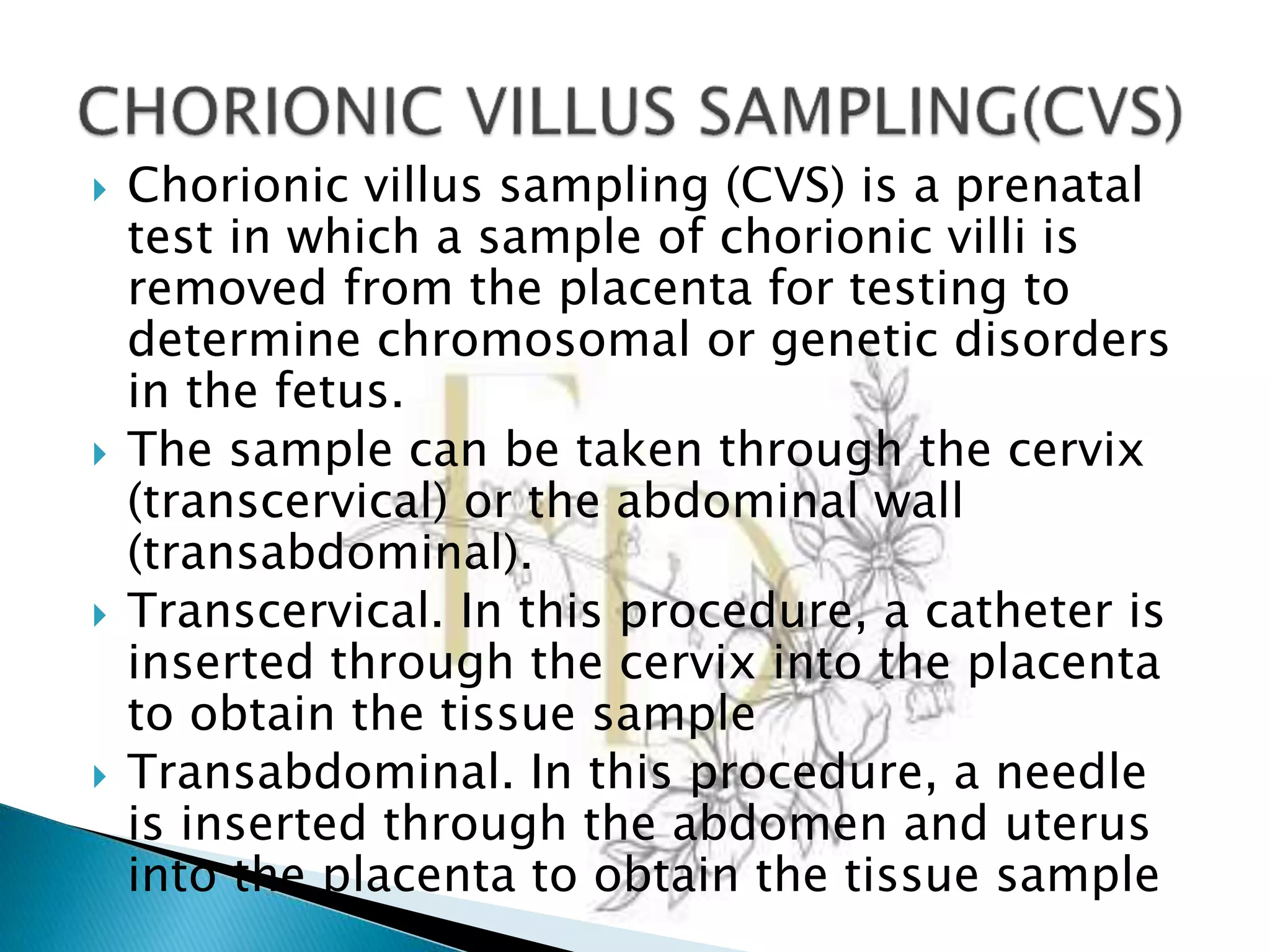 CHORIONIC VILLUS SAMPLING(CVS)

Chorionic villus sampling (CVS) is a prenatal test in which a sample of chorionic villi is removed from the placenta for testing to determine chromosomal or genetic disorders in the fetus.

The sample can be taken through the cervix (transcervical) or the abdominal wall (transabdominal).

Transcervical. In this procedure, a catheter is inserted through the cervix into the placenta to obtain the tissue sample

Transabdominal. In this procedure, a needle is inserted through the abdomen and uterus into the placenta to obtain the tissue sample